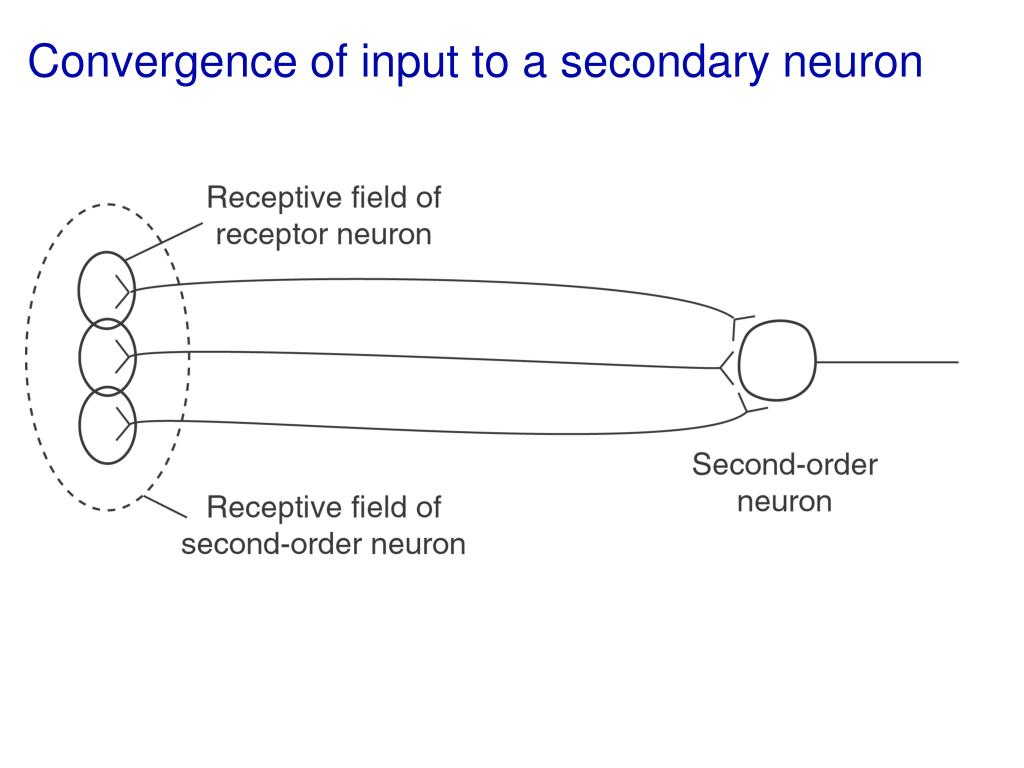 Convergence of input to a secondary neuron

Receptive field of receptor neuron

Second-order neuron

Receptive field of second-order neuron